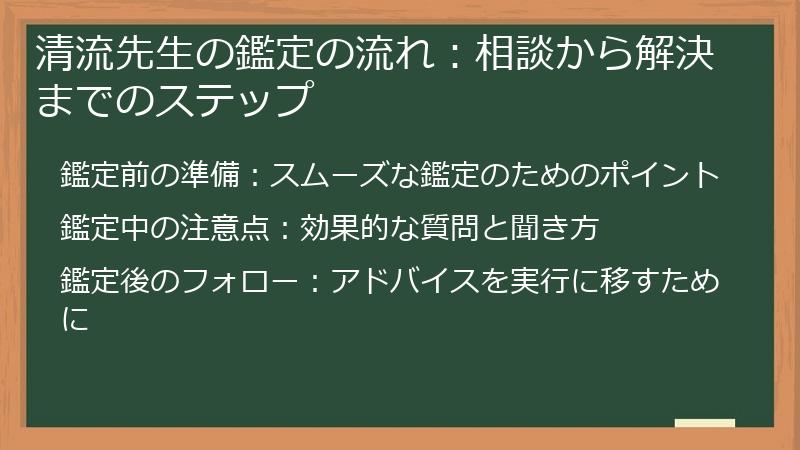 清流先生の鑑定の流れ：相談から解決までのステップ

鑑定前の準備：スムーズな鑑定のためのポイント

鑑定中の注意点：効果的な質問と聞き方

鑑定後のフォロー：アドバイスを実行に移すために